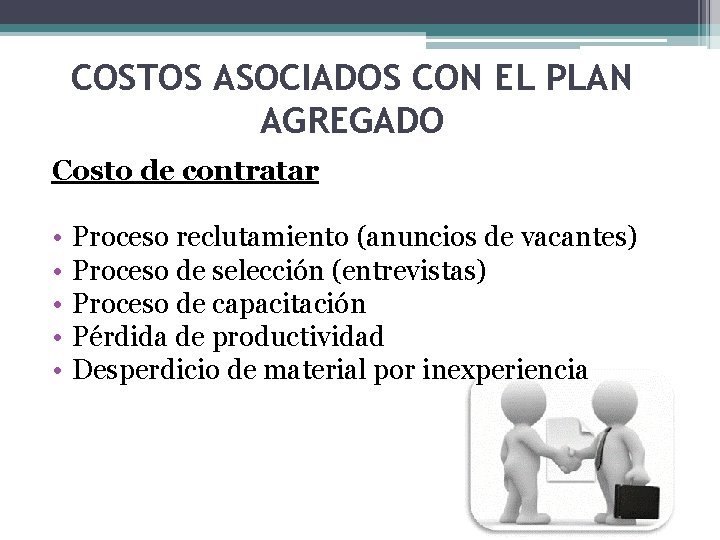 COSTOS ASOCIADOS CON EL PLAN AGREGADO

Costo de contratar

• Proceso reclutamiento (anuncios de vacantes)
• Proceso de selección (entrevistas)
• Proceso de capacitación
• Pérdida de productividad
• Desperdicio de material por inexperiencia